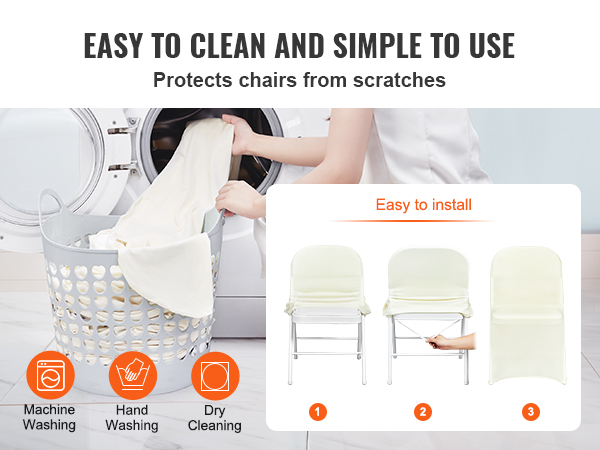 EASY TO CLEAN AND SIMPLE TO USE
Protects chairs from scratches

Easy to install

1
2
3

Machine Washing
Hand Washing
Dry Cleaning